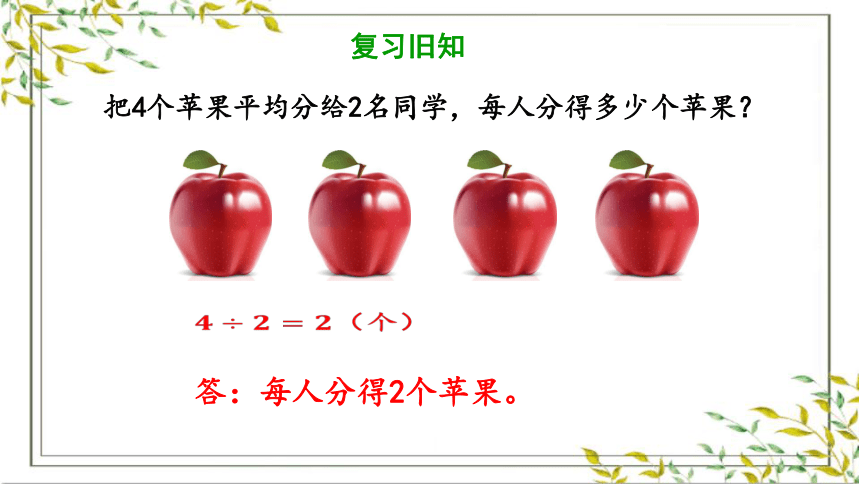 复习旧知

把4个苹果平均分给2名同学，每人分得多少个苹果？

$4 \div 2 = 2$（个）

答：每人分得2个苹果。